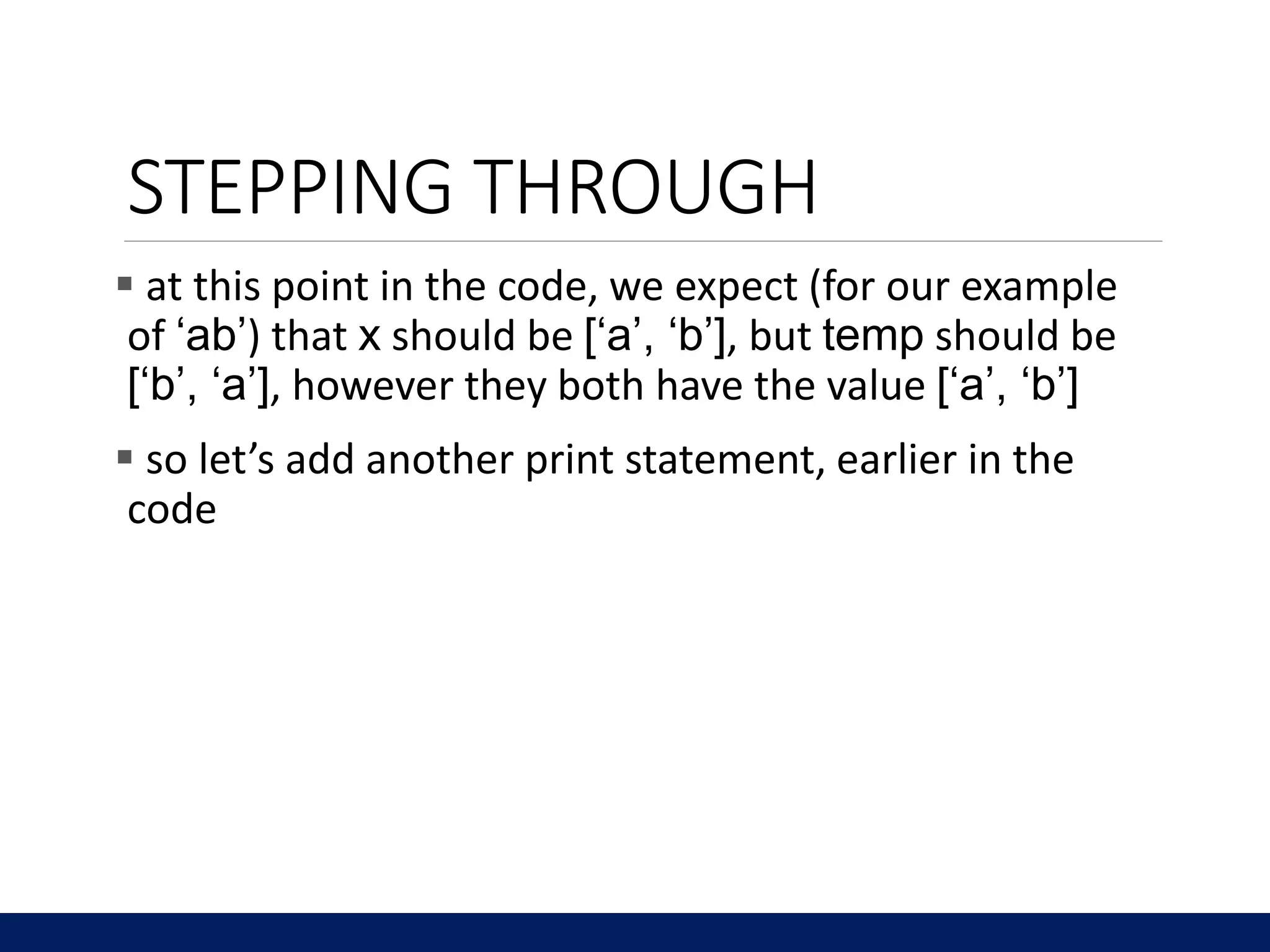 STEPPING THROUGH

▪ at this point in the code, we expect (for our example of ‘ab’) that x should be [‘a’, ‘b’], but temp should be [‘b’, ‘a’], however they both have the value [‘a’, ‘b’]

▪ so let’s add another print statement, earlier in the code